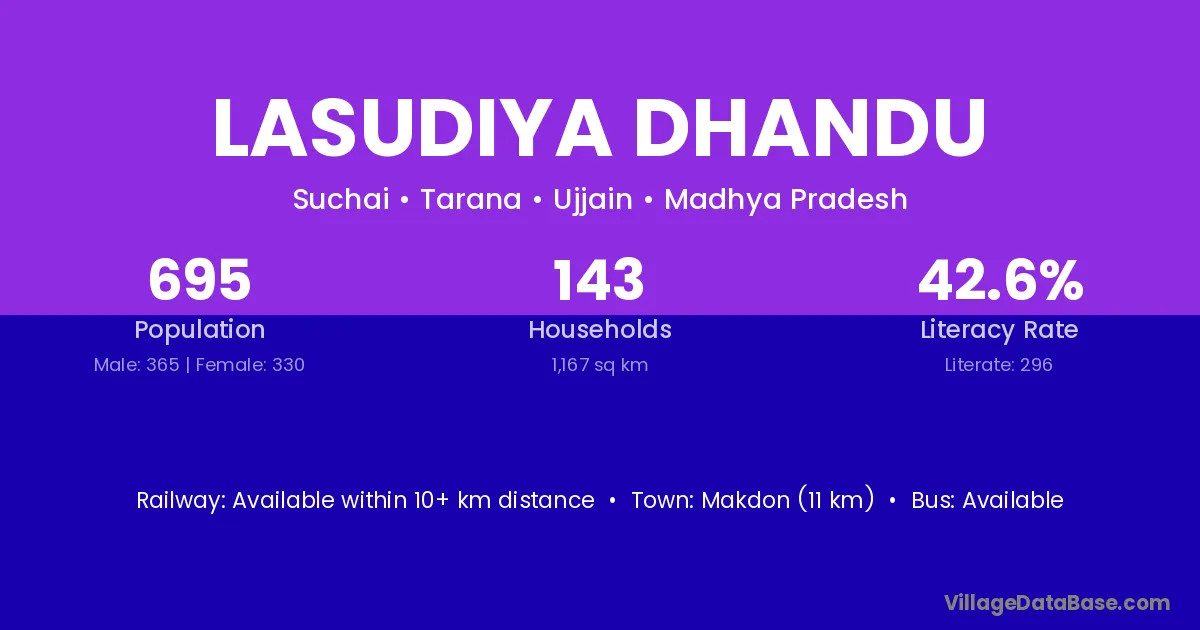 LASUDIYA DHANDU

Suchai • Tarana • Ujjain • Madhya Pradesh

695
Population
Male: 365 | Female: 330

143
Households
1,167 sq km

42.6%
Literacy Rate
Literate: 296

Railway: Available within 10+ km distance • Town: Makdon (11 km) • Bus: Available

VillageDataBase.com